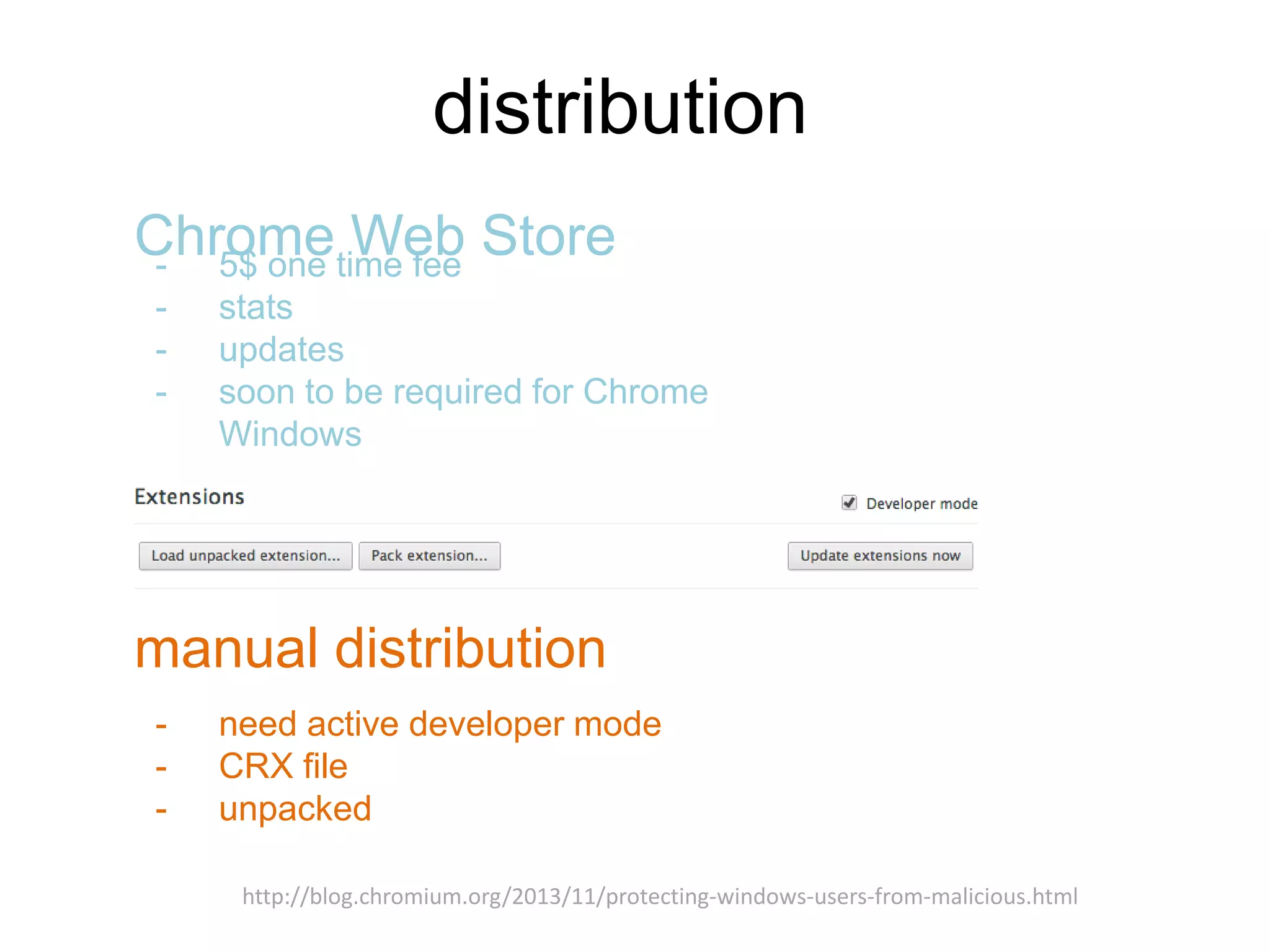 distribution

Chrome Web Store

- 5$ one time fee
- stats
- updates
- soon to be required for Chrome Windows

Extensions

Developer mode

Load unpacked extension... Pack extension... Update extensions now

manual distribution

- need active developer mode
- CRX file
- unpacked

http://blog.chromium.org/2013/11/protecting-windows-users-from-malicious.html